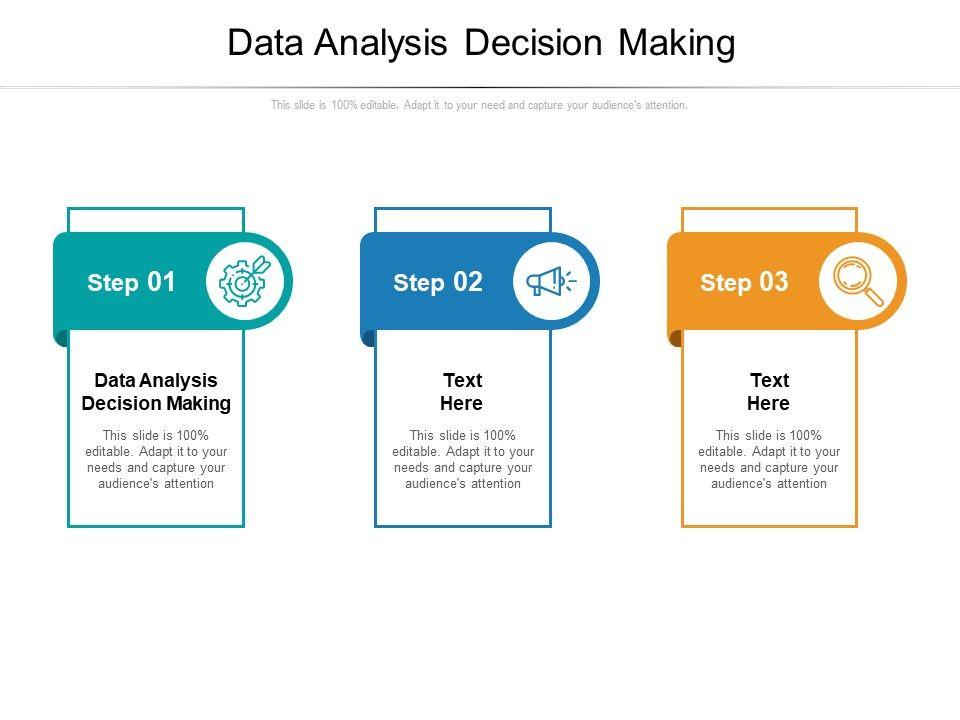 Data Analysis Decision Making

This slide is 100% editable. Adapt it to your need and capture your audience's attention.

Step 01

Data Analysis Decision Making

This slide is 100% editable. Adapt it to your needs and capture your audience's attention

Step 02

Text Here

This slide is 100% editable. Adapt it to your needs and capture your audience's attention

Step 03

Text Here

This slide is 100% editable. Adapt it to your needs and capture your audience's attention